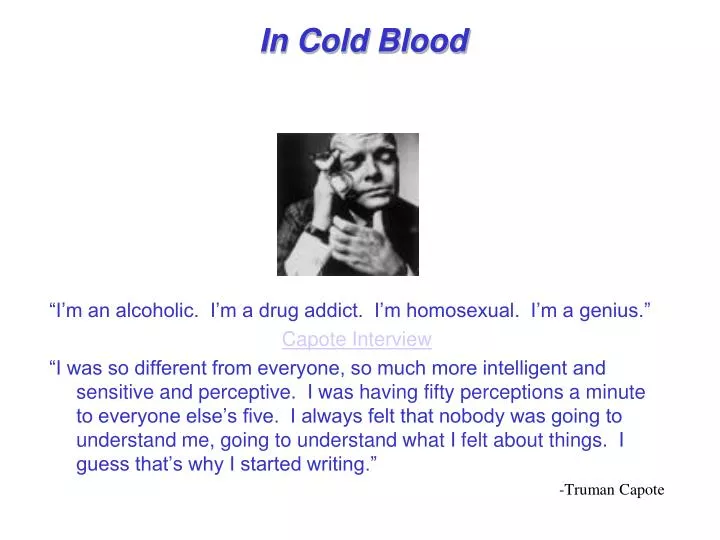 In Cold Blood

“I’m an alcoholic.  I’m a drug addict.  I’m homosexual.  I’m a genius.”

Capote Interview

“I was so different from everyone, so much more intelligent and sensitive and perceptive.  I was having fifty perceptions a minute to everyone else’s five.  I always felt that nobody was going to understand me, going to understand what I felt about things.  I guess that’s why I started writing.”

-Truman Capote